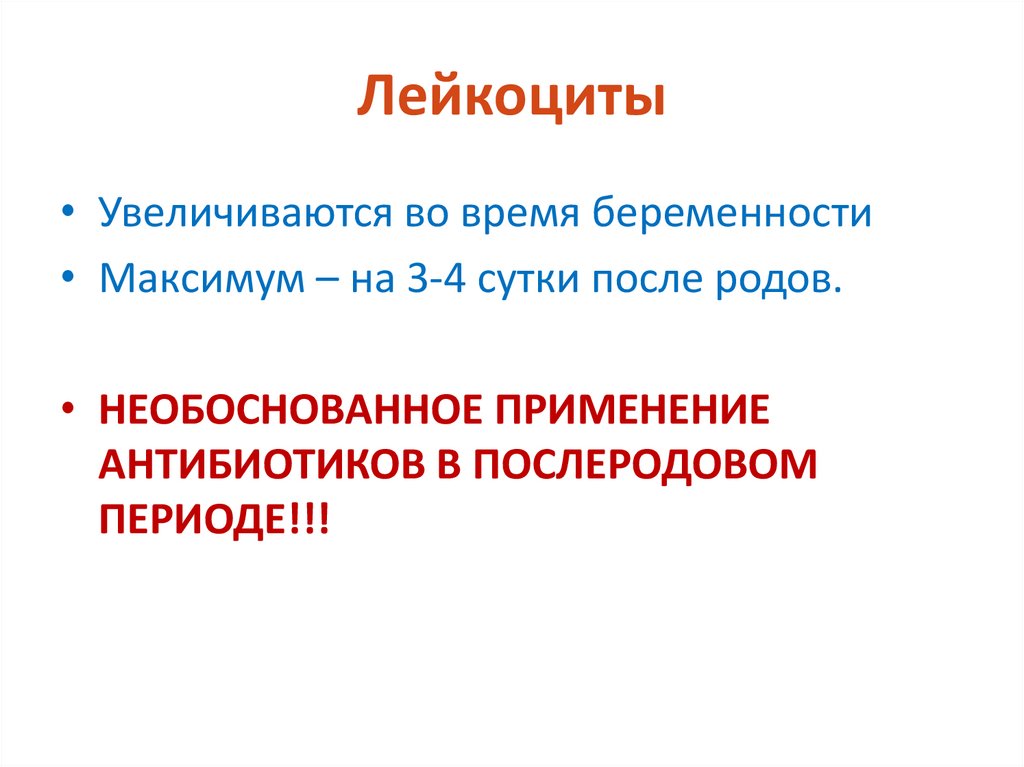 Лейкоциты

• Увеличиваются во время беременности
• Максимум – на 3-4 сутки после родов.

• НЕОБОСНОВАННОЕ ПРИМЕНЕНИЕ АНТИБИОТИКОВ В ПОСЛЕРОДОВОМ ПЕРИОДЕ!!!